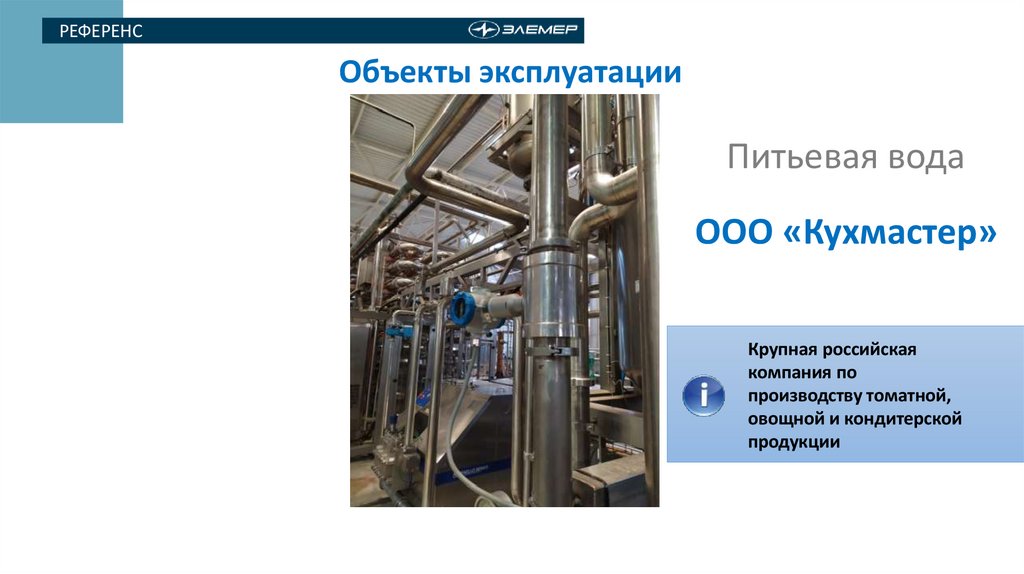 РЕФЕРЕНС

ЭЛЕМЕР

Объекты эксплуатации

Питьевая вода

ООО «Кухмастер»

Крупная российская компания по производству томатной, овощной и кондитерской продукции